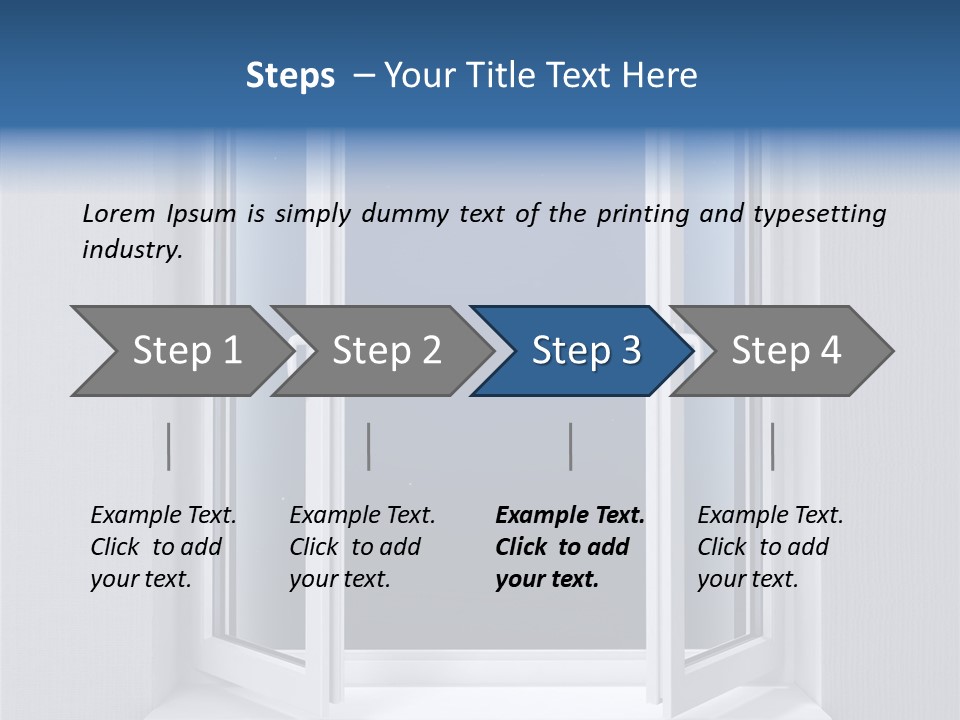 Steps – Your Title Text Here

Lorem Ipsum is simply dummy text of the printing and typesetting industry.

Step 1

Step 2

Step 3

Step 4

Example Text. Click to add your text.

Example Text. Click to add your text.

Example Text. Click to add your text.

Example Text. Click to add your text.